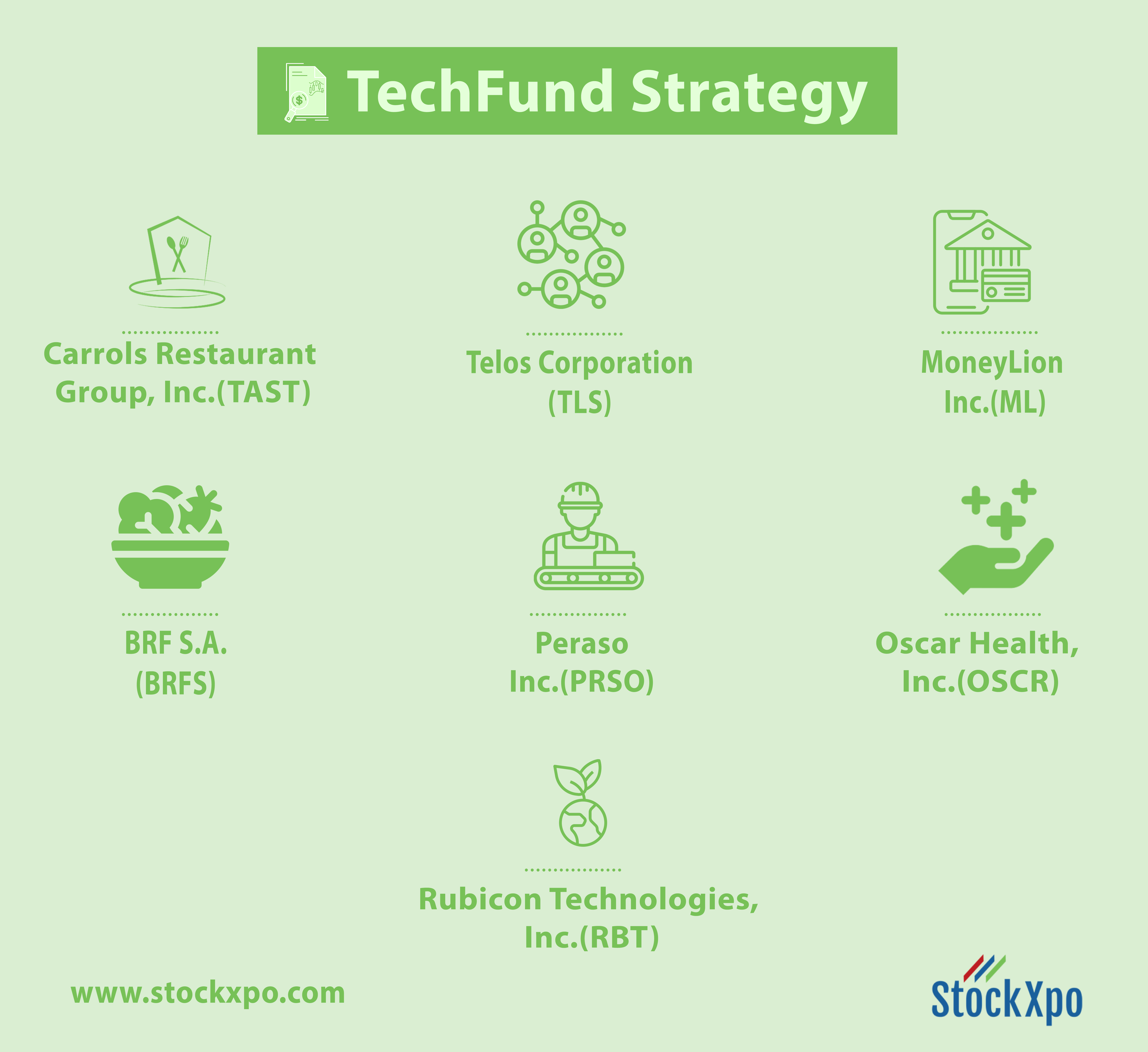 TechFund Strategy

Carrols Restaurant Group, Inc.(TAST)

Telos Corporation (TLS)

MoneyLion Inc.(ML)

BRF S.A. (BRFS)

Peraso Inc.(PRSO)

Oscar Health, Inc.(OSCR)

Rubicon Technologies, Inc.(RBT)

www.stockxpo.com

StockXpo